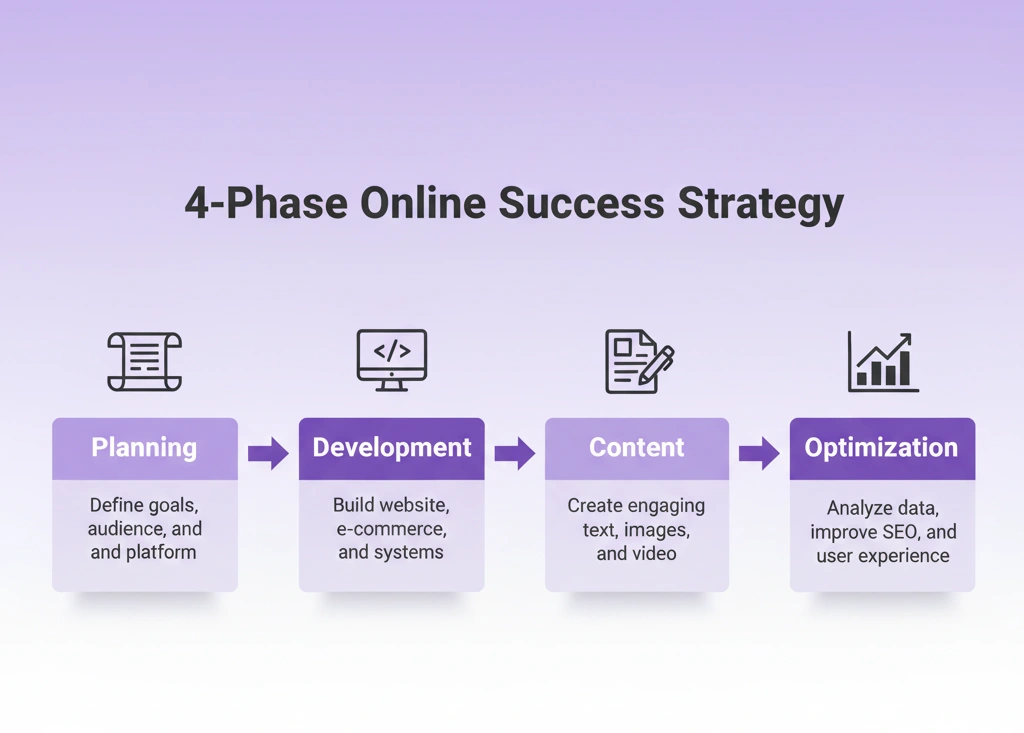 4-Phase Online Success Strategy

</>

Planning

Define goals, audience, and and platform

Development

Build website, e-commerce, and systems

Content

Create engaging text, images, and video

Optimization

Analyze data, improve SEO, and user experience